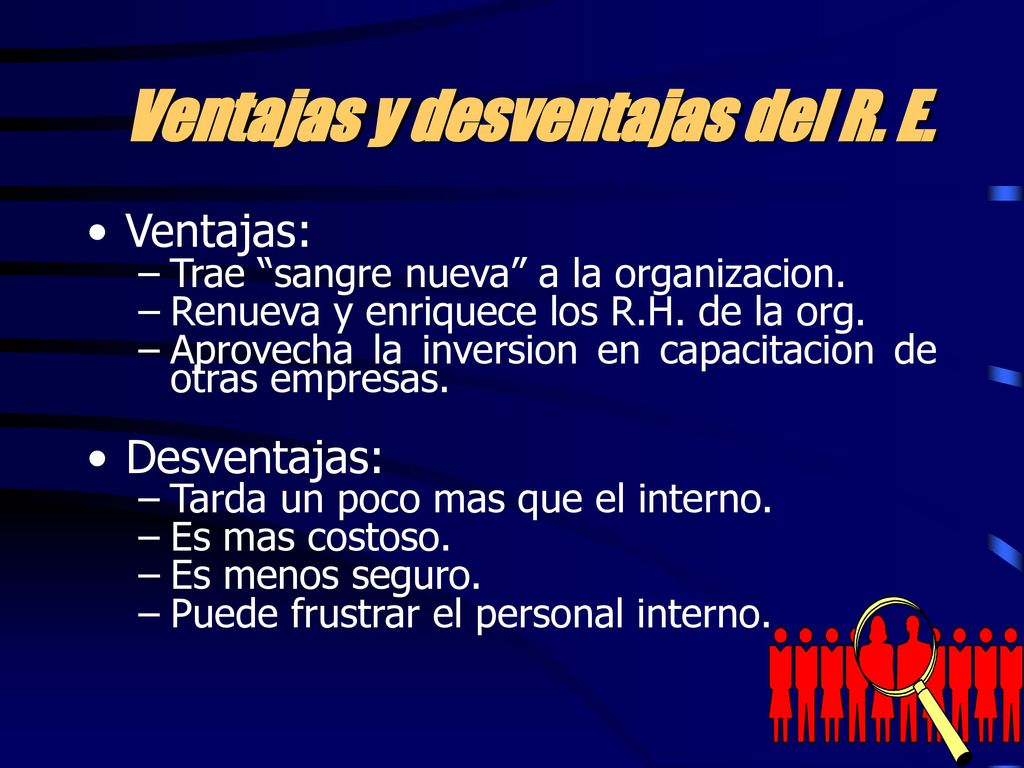 Ventajas y desventajas del R. E.

• Ventajas:
– Trae “sangre nueva” a la organizacion.
– Renueva y enriquece los R.H. de la org.
– Aprovecha la inversion en capacitacion de otras empresas.

• Desventajas:
– Tarda un poco mas que el interno.
– Es mas costoso.
– Es menos seguro.
– Puede frustrar el personal interno.